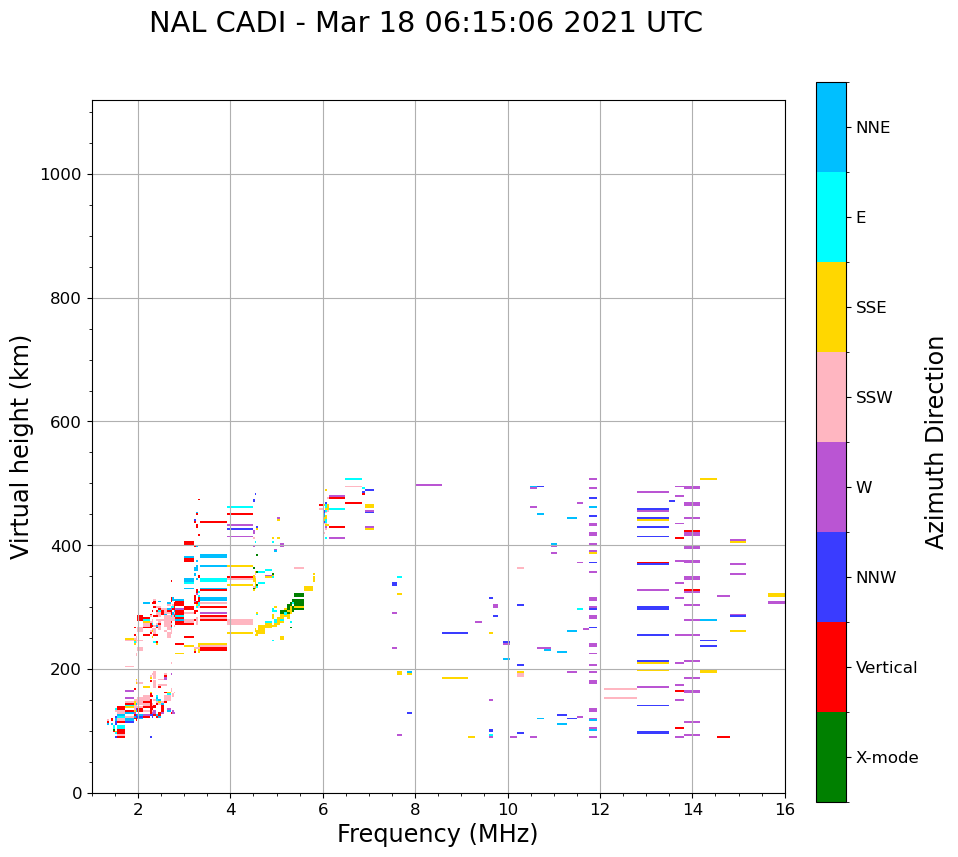 NAL CADI - Mar 18 06:15:06 2021 UTC

Virtual height (km)

1000
800
600
400
200
0

2 4 6 8 10 12 14 16

Frequency (MHz)

NNE
E
SSE
SSW
W
NNW
Vertical
X-mode

Azimuth Direction